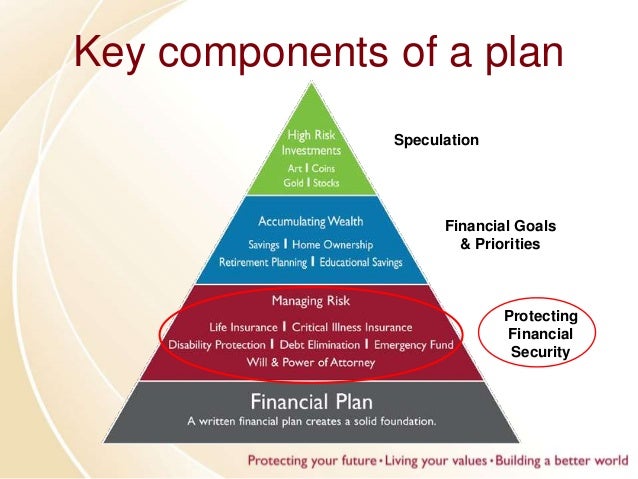 Key components of a plan

High Risk Investments
Art | Coins
Gold | Stocks

Speculation

Accumulating Wealth
Savings | Home Ownership
Retirement Planning | Educational Savings

Financial Goals & Priorities

Managing Risk
Life Insurance | Critical Illness Insurance
Disability Protection | Debt Elimination | Emergency Fund
Will & Power of Attorney

Protecting Financial Security

Financial Plan
A written financial plan creates a solid foundation.

Protecting your future • Living your values • Building a better world